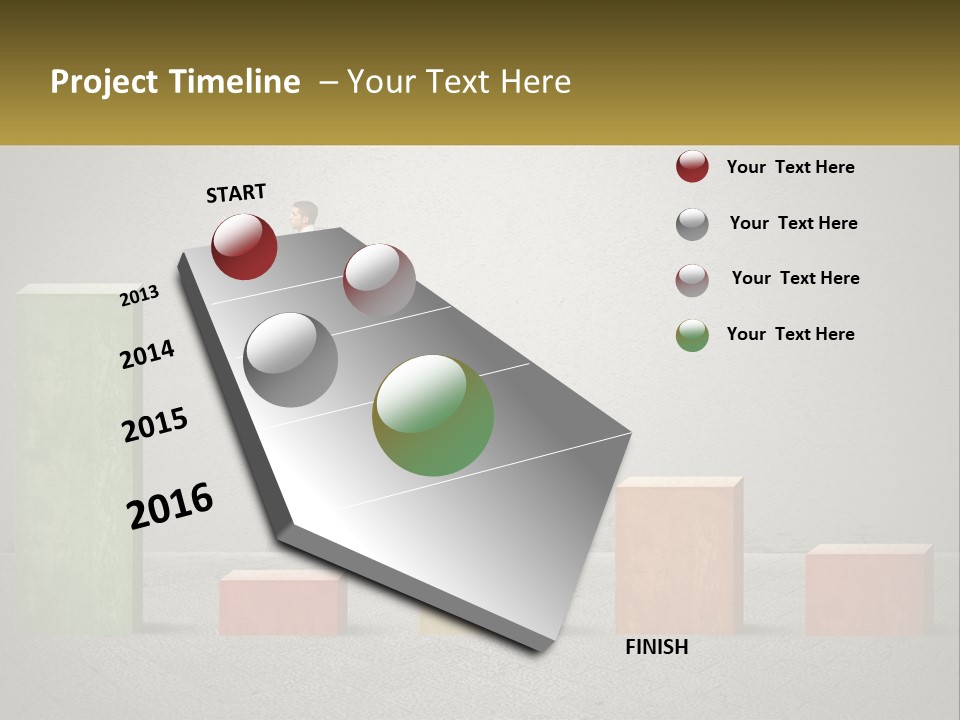 Project Timeline – Your Text Here

START

2013

2014

2015

2016

FINISH

Your Text Here

Your Text Here

Your Text Here

Your Text Here